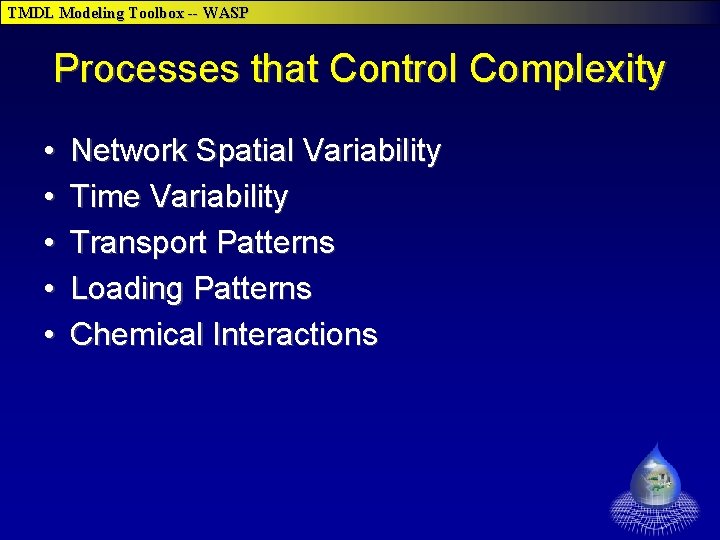 TMDL Modeling Toolbox -- WASP

Processes that Control Complexity

• Network Spatial Variability
• Time Variability
• Transport Patterns
• Loading Patterns
• Chemical Interactions